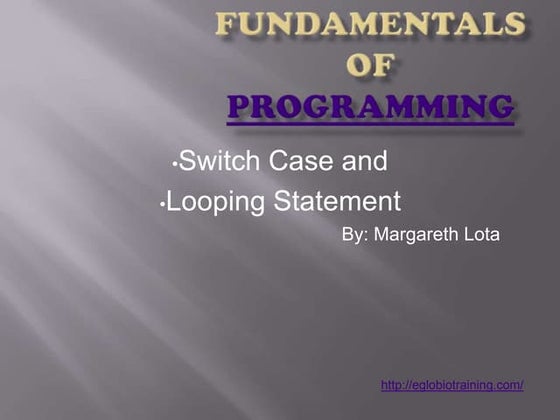 FUNDAMENTALS OF PROGRAMMING

•Switch Case and

•Looping Statement

By: Margareth Lota

http://eglobiotraining.com/